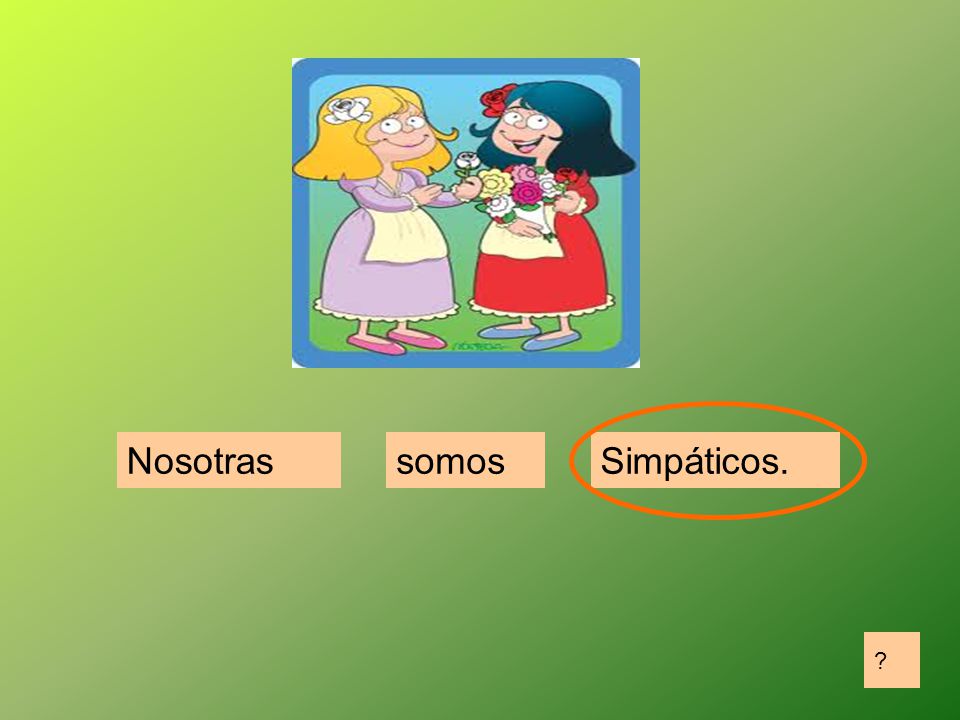 Nosotras

somos

Simpáticos.

?